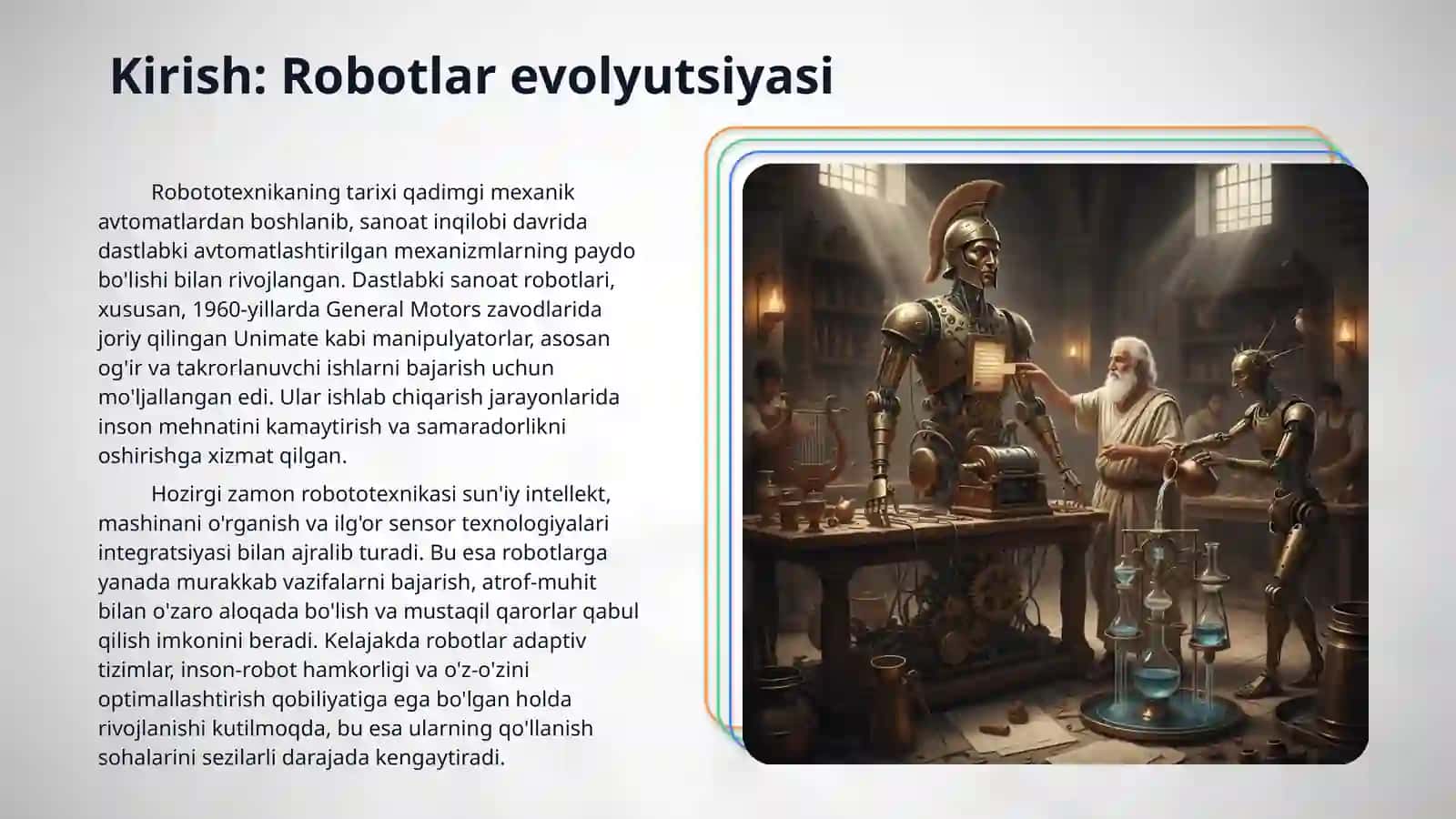 Kirish: Robotlar evolyutsiyasi

Robototexnikaning tarixi qadimgi mexanik avtomatlardan boshlanib, sanoat inqilobi davrida dastlabki avtomatlashtirilgan mexanizmlarning paydo bo'lishi bilan rivojlangan. Dastlabki sanoat robotlari, xususan, 1960-yillarda General Motors zavodlarida joriy qilingan Unimate kabi manipulyatorlar, asosan og'ir va takrorlanuvchi ishlarni bajarish uchun mo'ljallangan edi. Ular ishlab chiqarish jarayonlarida inson mehnatini kamaytirish va samaradorlikni oshirishga xizmat qilgan.

Hozirgi zamon robototexnikasi sun'iy intellekt, mashinani o'rganish va ilg'or sensor texnologiyalari integratsiyasi bilan ajralib turadi. Bu esa robotlarga yanada murakkab vazifalarni bajarish, atrof-muhit bilan o'zaro aloqada bo'lish va mustaqil qarorlar qabul qilish imkonini beradi. Kelajakda robotlar adaptiv tizimlar, inson-robot hamkorligi va o'z-o'zini optimallashtirish qobiliyatiga ega bo'lgan holda rivojlanishi kutilmoqda, bu esa ularning qo'llanish sohalarini sezilarli darajada kengaytiradi.